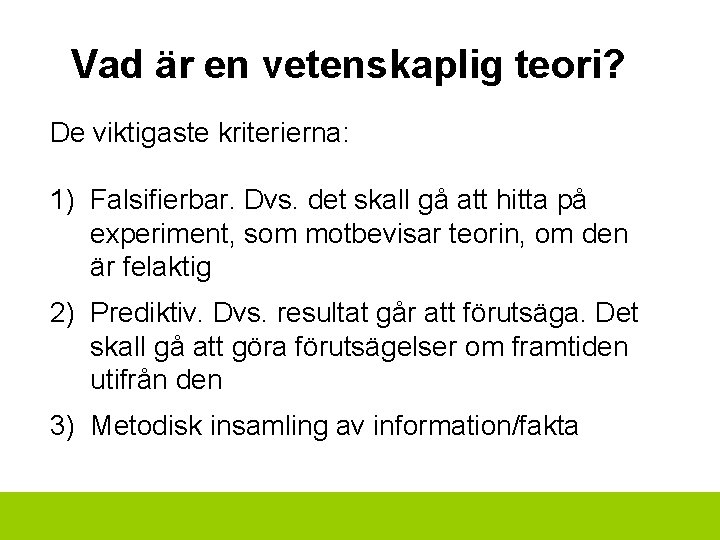 Vad är en vetenskaplig teori?

De viktigaste kriterierna:

1) Falsifierbar. Dvs. det skall gå att hitta på experiment, som motbevisar teorin, om den är felaktig

2) Prediktiv. Dvs. resultat går att förutsäga. Det skall gå att göra förutsägelser om framtiden utifrån den

3) Metodisk insamling av information/fakta